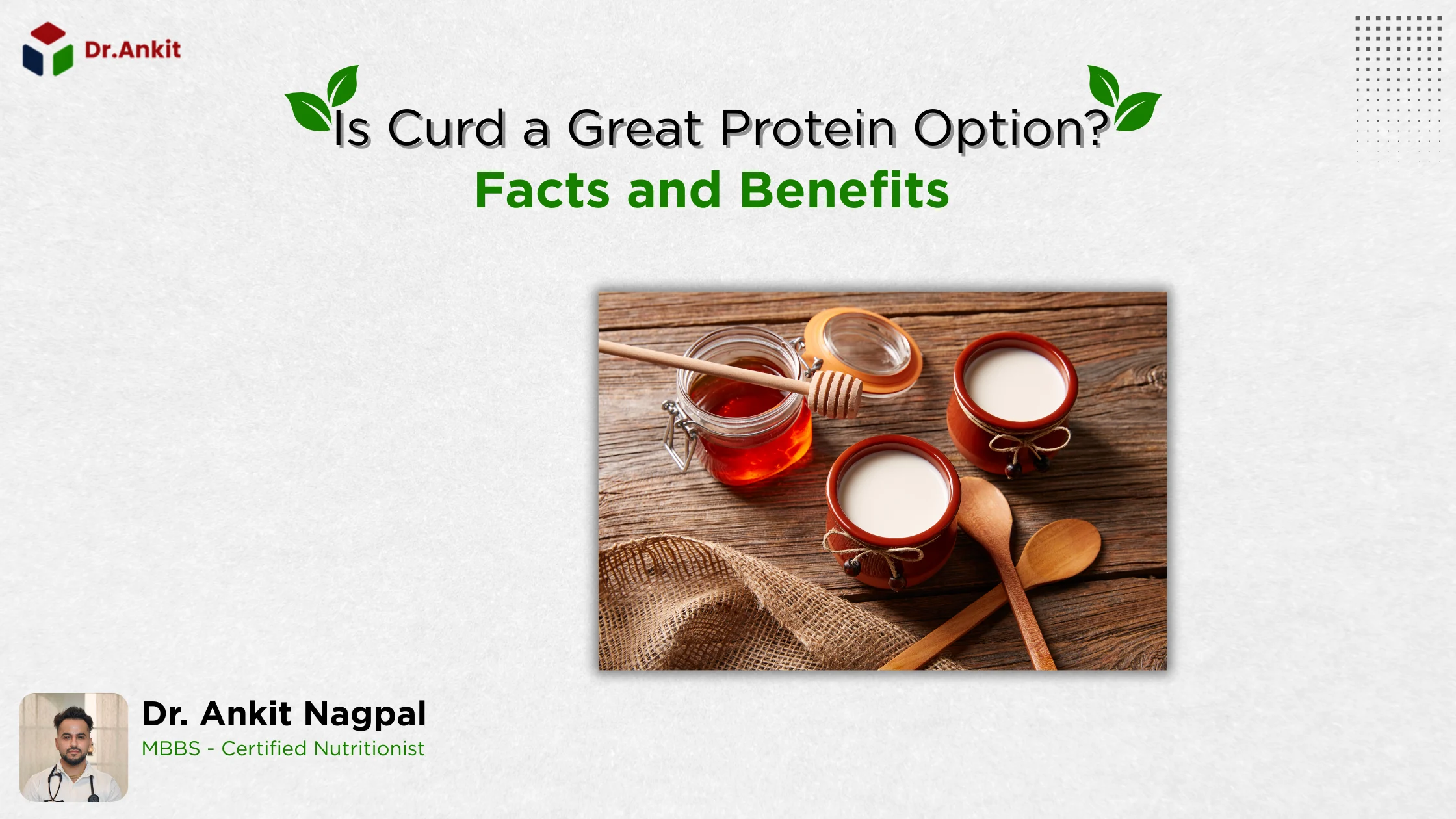 Dr.Ankit

Is Curd a Great Protein Option?
Facts and Benefits

Dr. Ankit Nagpal
MBBS - Certified Nutritionist